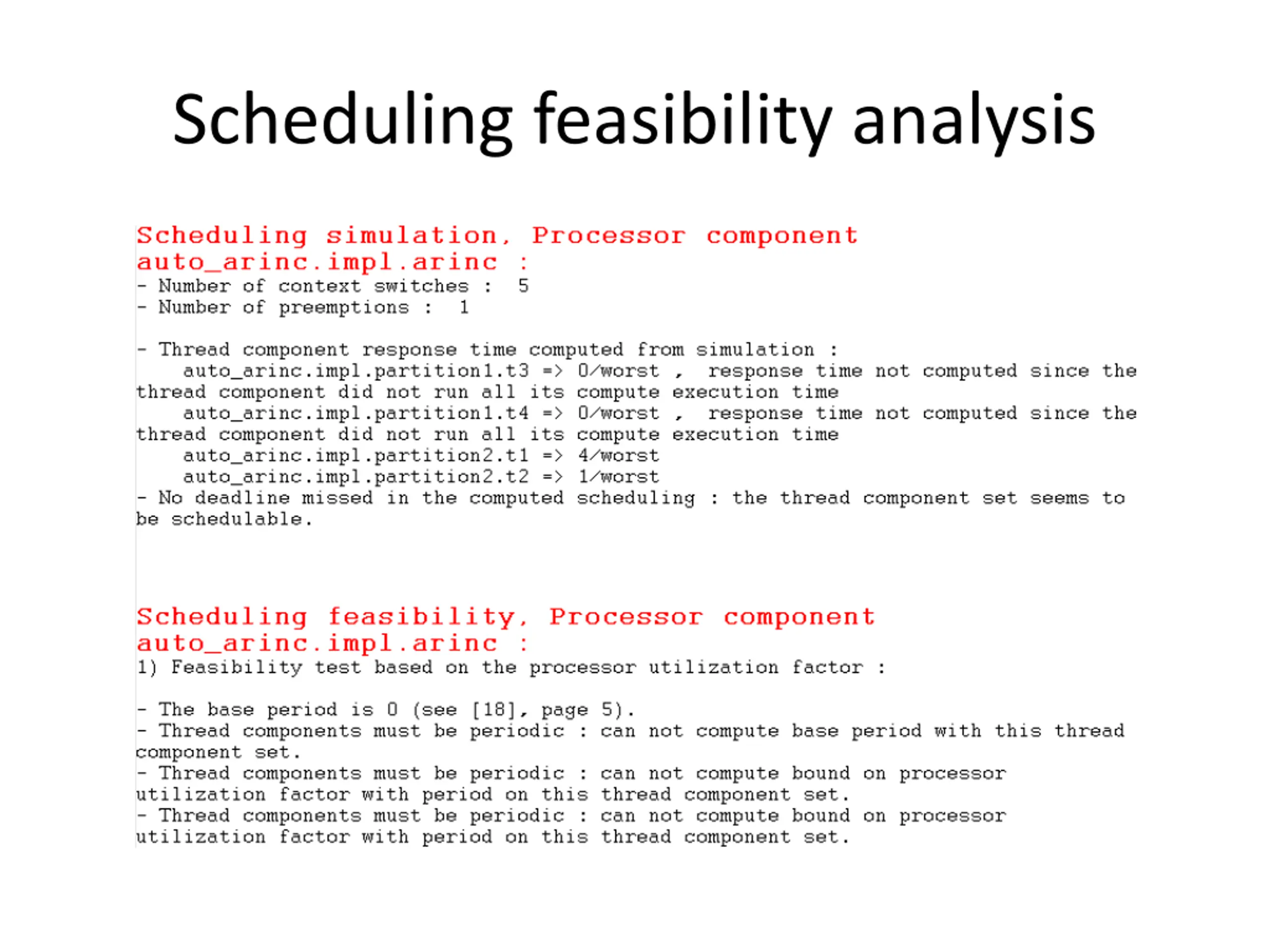 Scheduling feasibility analysis

Scheduling simulation, Processor component auto_arinc.impl.arinc :
- Number of context switches : 5
- Number of preemptions : 1

- Thread component response time computed from simulation :
auto_arinc.impl.partition1.t3 => 0/worst , response time not computed since the thread component did not run all its compute execution time
auto_arinc.impl.partition1.t4 => 0/worst , response time not computed since the thread component did not run all its compute execution time
auto_arinc.impl.partition2.t1 => 4/worst
auto_arinc.impl.partition2.t2 => 1/worst
- No deadline missed in the computed scheduling : the thread component set seems to be schedulable.

Scheduling feasibility, Processor component auto_arinc.impl.arinc :
1) Feasibility test based on the processor utilization factor :

- The base period is 0 (see [18], page 5).
- Thread components must be periodic : can not compute base period with this thread component set.
- Thread components must be periodic : can not compute bound on processor utilization factor with period on this thread component set.
- Thread components must be periodic : can not compute bound on processor utilization factor with period on this thread component set.